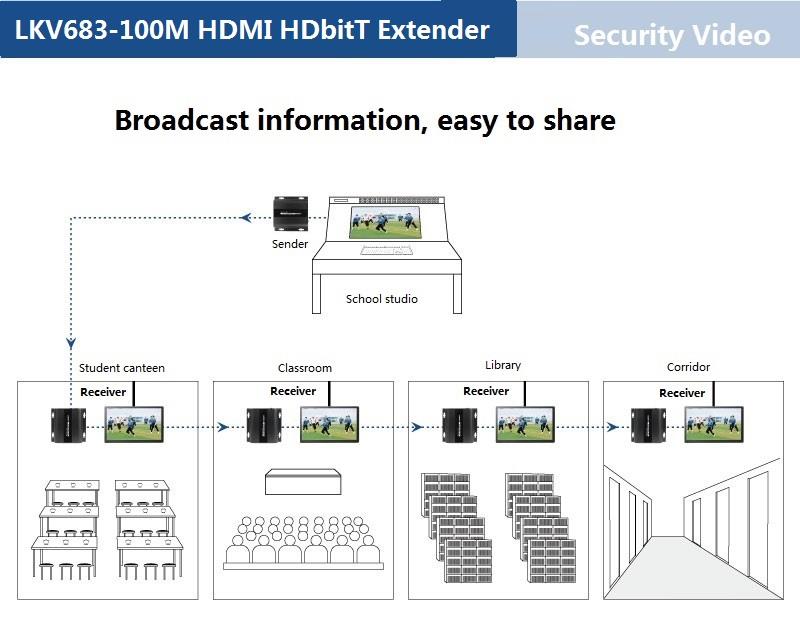 LKV683-100M HDMI HDbitT Extender

Security Video

Broadcast information, easy to share

Sender

School studio

Student canteen

Receiver

Classroom

Receiver

Library

Receiver

Corridor

Receiver